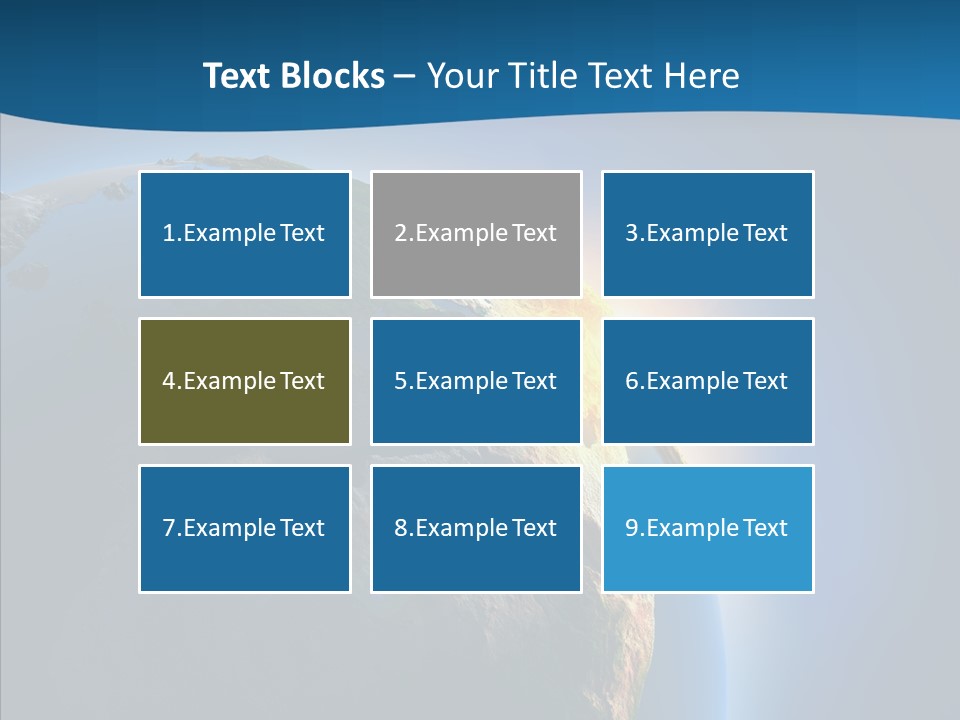 Text Blocks – Your Title Text Here

1.Example Text

2.Example Text

3.Example Text

4.Example Text

5.Example Text

6.Example Text

7.Example Text

8.Example Text

9.Example Text